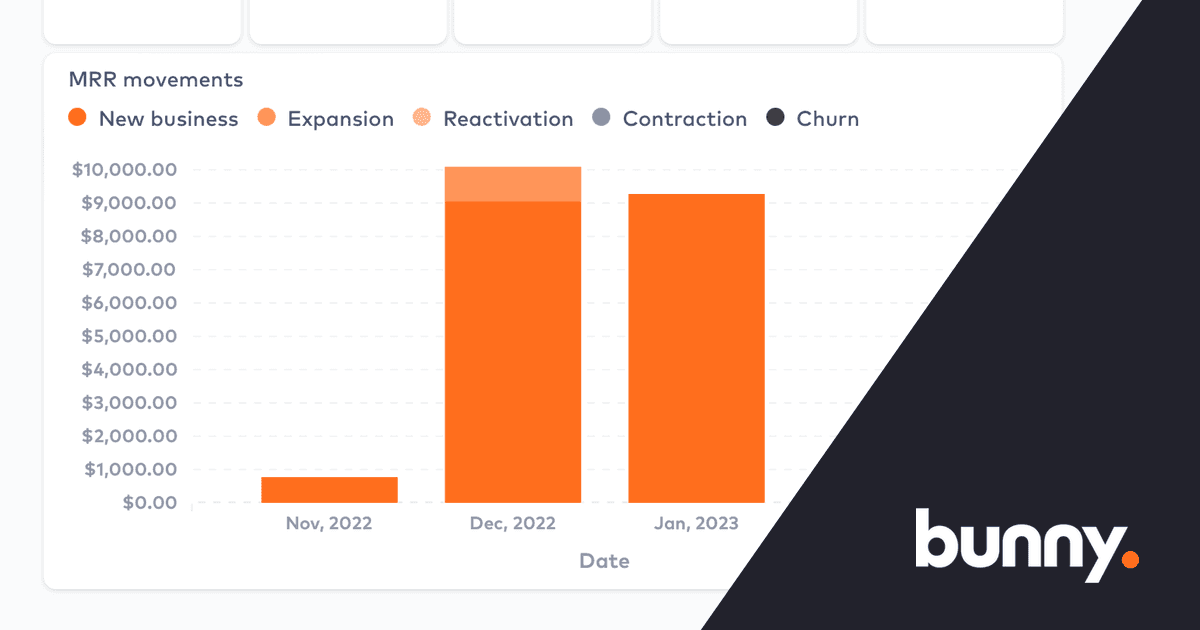 MRR movements

New business
Expansion
Reactivation
Contraction
Churn

$10,000.00
$9,000.00
$8,000.00
$7,000.00
$6,000.00
$5,000.00
$4,000.00
$3,000.00
$2,000.00
$1,000.00
$0.00

Nov, 2022
Dec, 2022
Jan, 2023

Date

bunny.